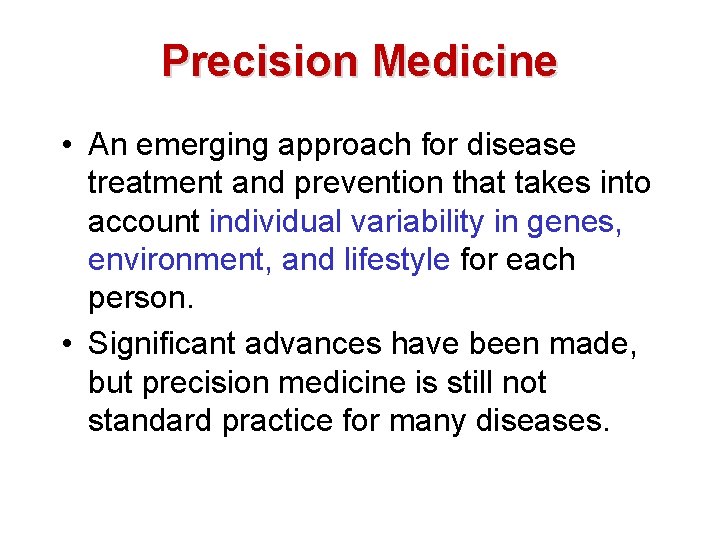 Precision Medicine

• An emerging approach for disease treatment and prevention that takes into account individual variability in genes, environment, and lifestyle for each person.

• Significant advances have been made, but precision medicine is still not standard practice for many diseases.